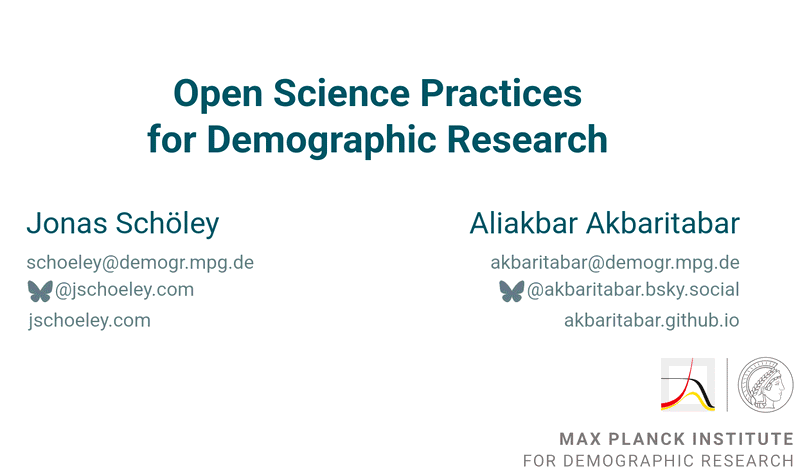 Open Science Practices
for Demographic Research

Jonas Schöley
schoeley@demogr.mpg.de
@jschoeley.com
jschoeley.com

Aliakbar Akbaritabar
akbaritabar@demogr.mpg.de
@akbaritabar.bsky.social
akbaritabar.github.io

MAX PLANCK INSTITUTE
FOR DEMOGRAPHIC RESEARCH